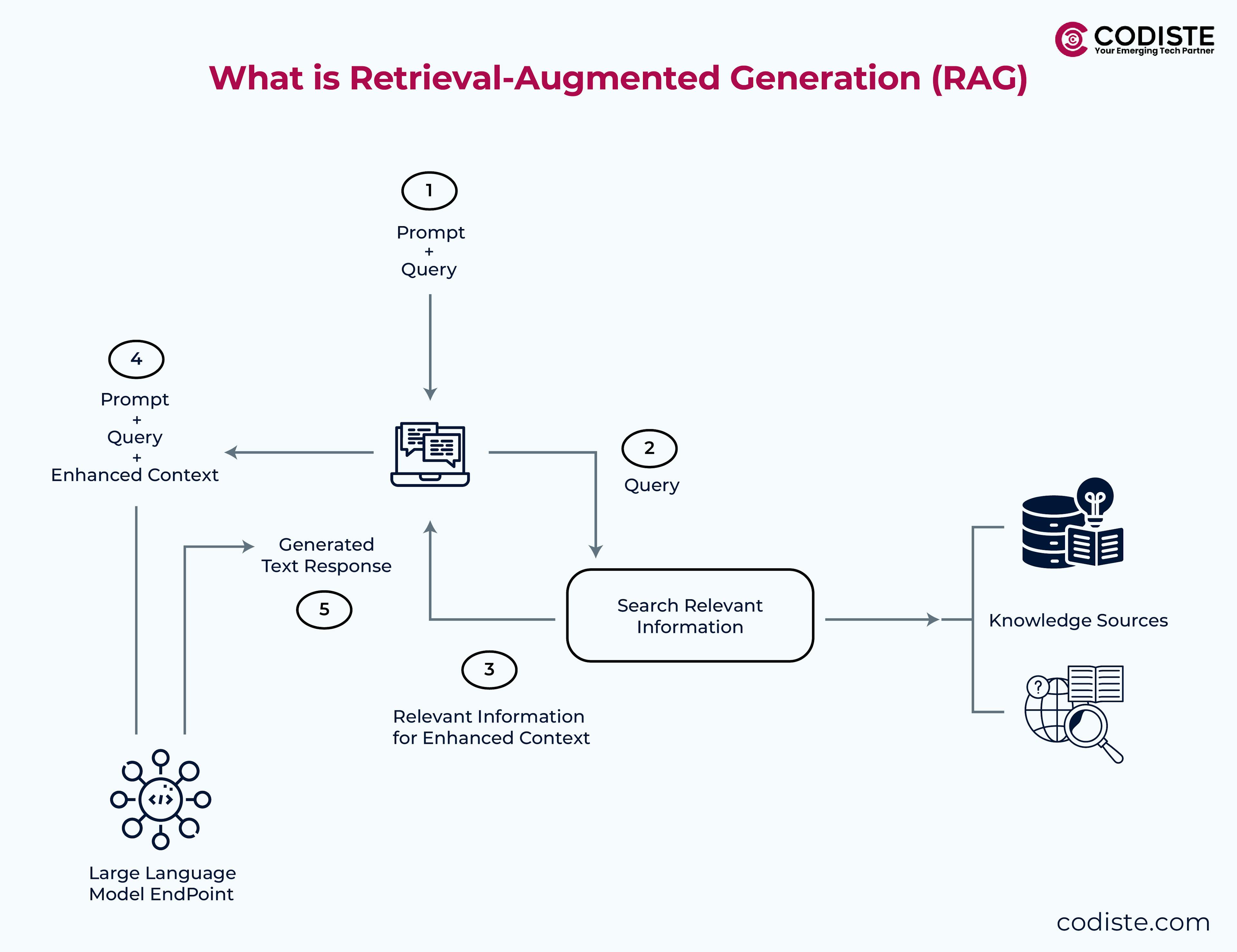 CODISTE
Your Emerging Tech Partner

What is Retrieval-Augmented Generation (RAG)

1
Prompt
+
Query

4
Prompt
+
Query
+
Enhanced Context

2
Query

Generated
Text Response

5

Search Relevant
Information

Knowledge Sources

3
Relevant Information
for Enhanced Context

Large Language
Model EndPoint

codiste.com